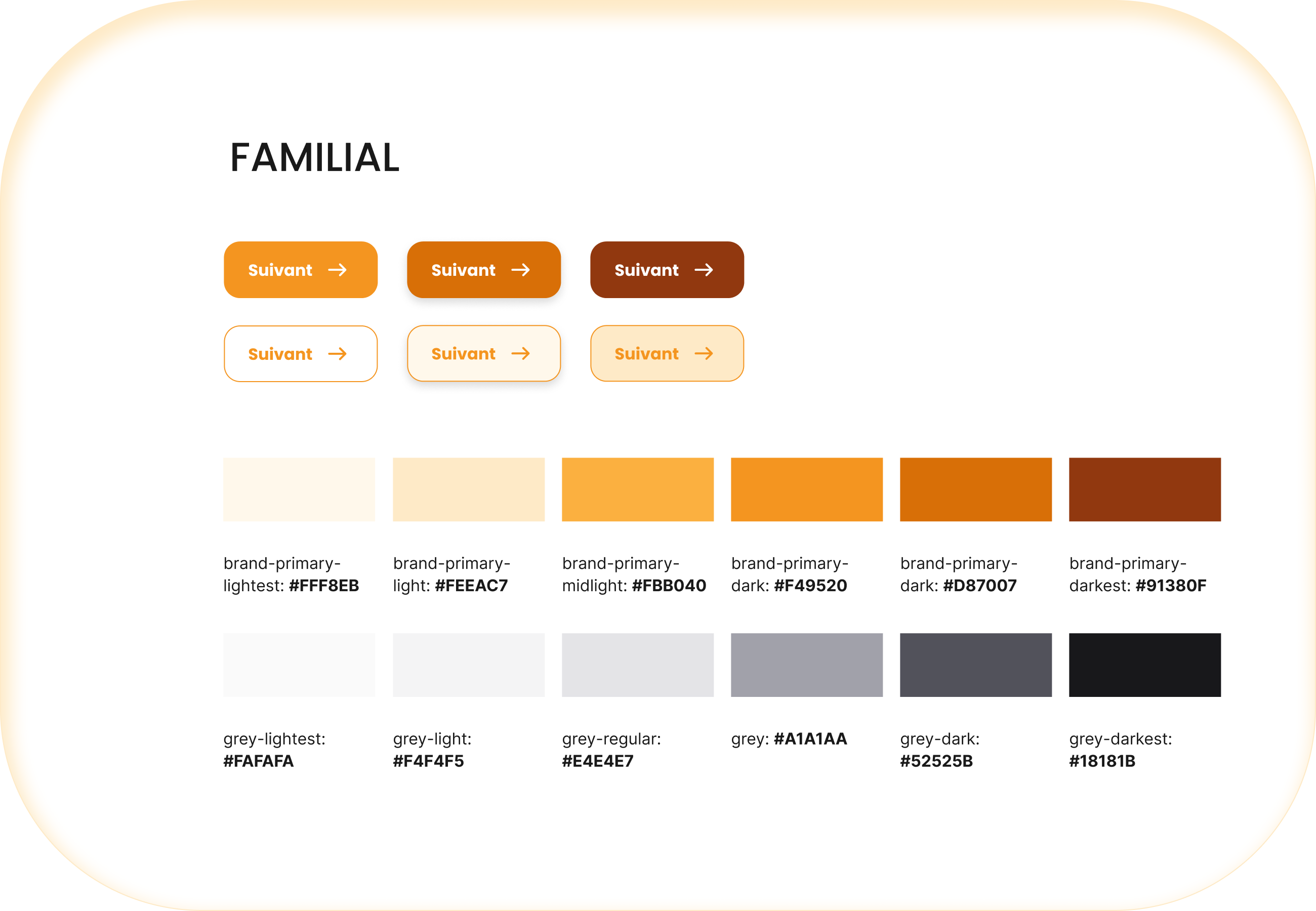 FAMILIAL

Suivant →
Suivant →
Suivant →

Suivant →
Suivant →
Suivant →

brand-primary-lightest: #FFF8EB
brand-primary-light: #FEEAC7
brand-primary-midlight: #FBB040
brand-primary-dark: #F49520
brand-primary-dark: #D87007
brand-primary-darkest: #91380F

grey-lightest: #FAFAFA
grey-light: #F4F4F5
grey-regular: #E4E4E7
grey: #A1A1AA
grey-dark: #52525B
grey-darkest: #18181B